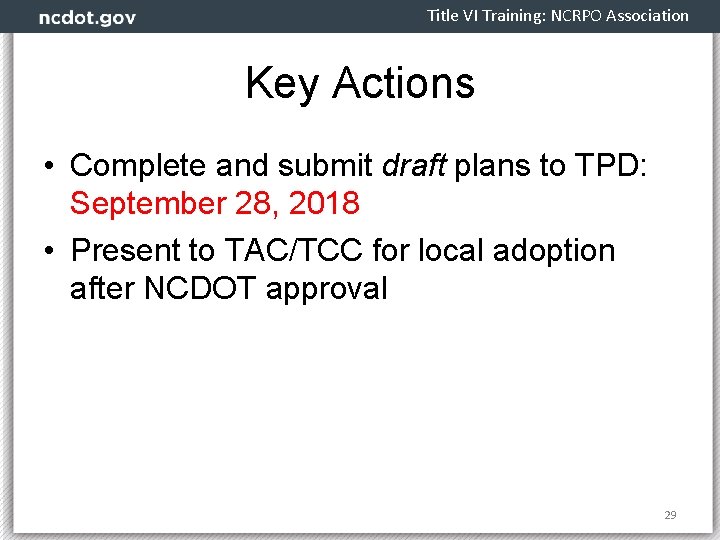 ncdot.gov

Title VI Training: NCRPO Association

Key Actions

• Complete and submit draft plans to TPD: September 28, 2018

• Present to TAC/TCC for local adoption after NCDOT approval

29